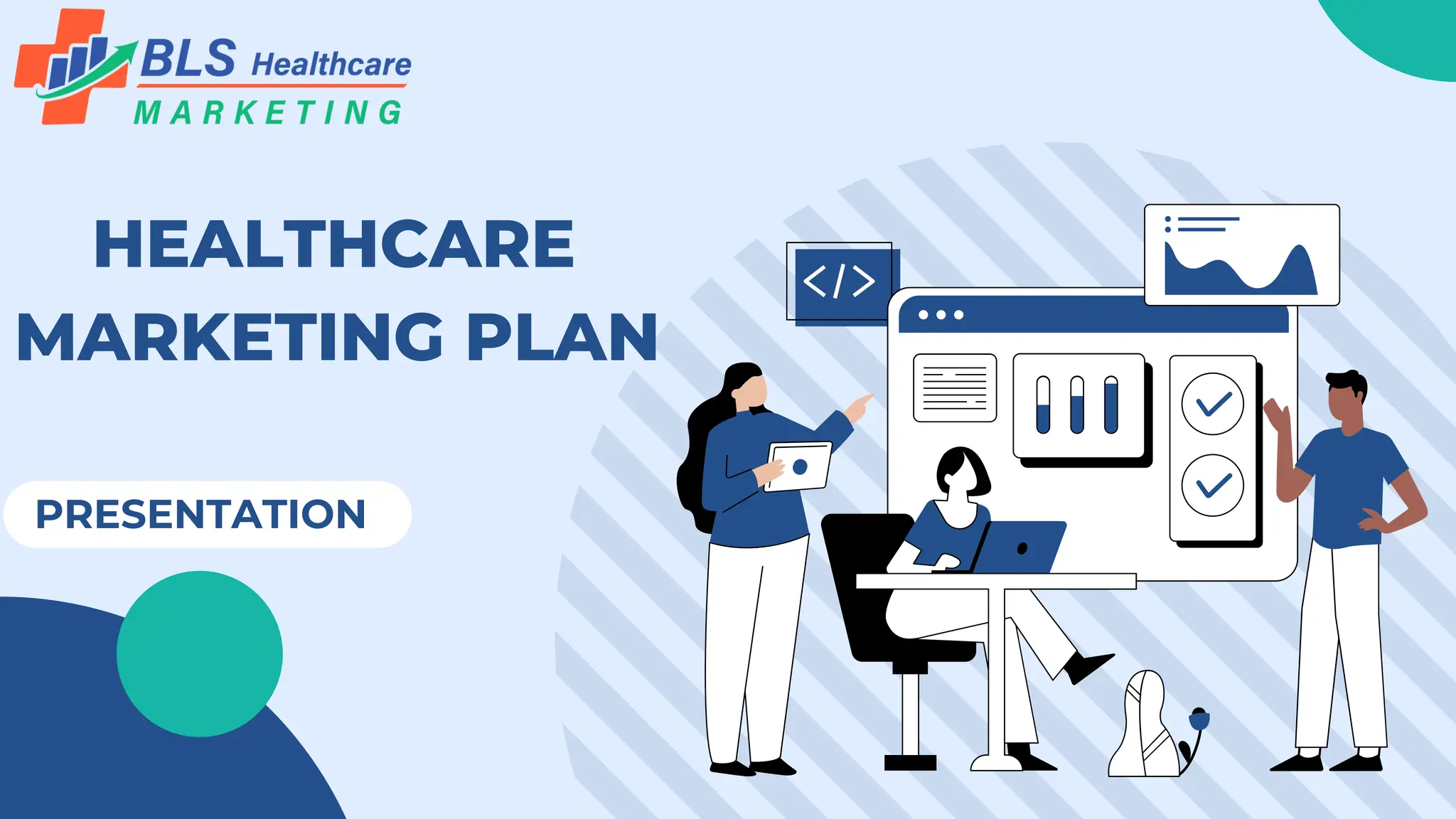 BLS Healthcare
MARKETING

HEALTHCARE
MARKETING PLAN

PRESENTATION

</>